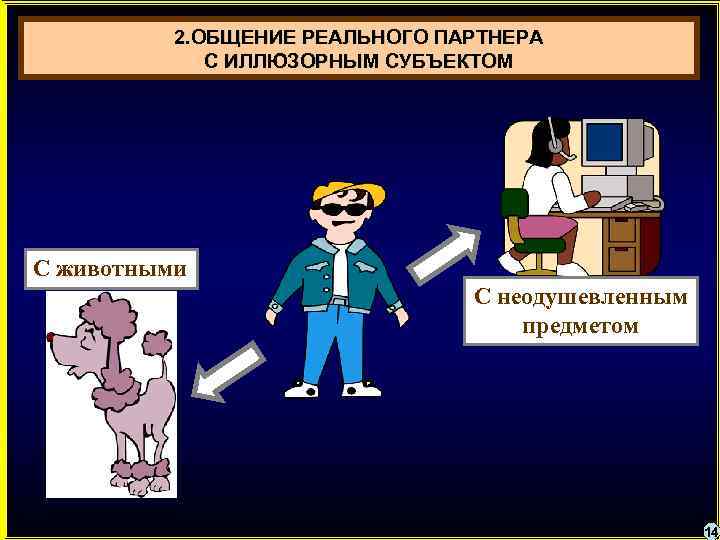 2.ОБЩЕНИЕ РЕАЛЬНОГО ПАРТНЕРА С ИЛЛЮЗОРНЫМ СУБЪЕКТОМ

С животными

С неодушевленным предметом

14